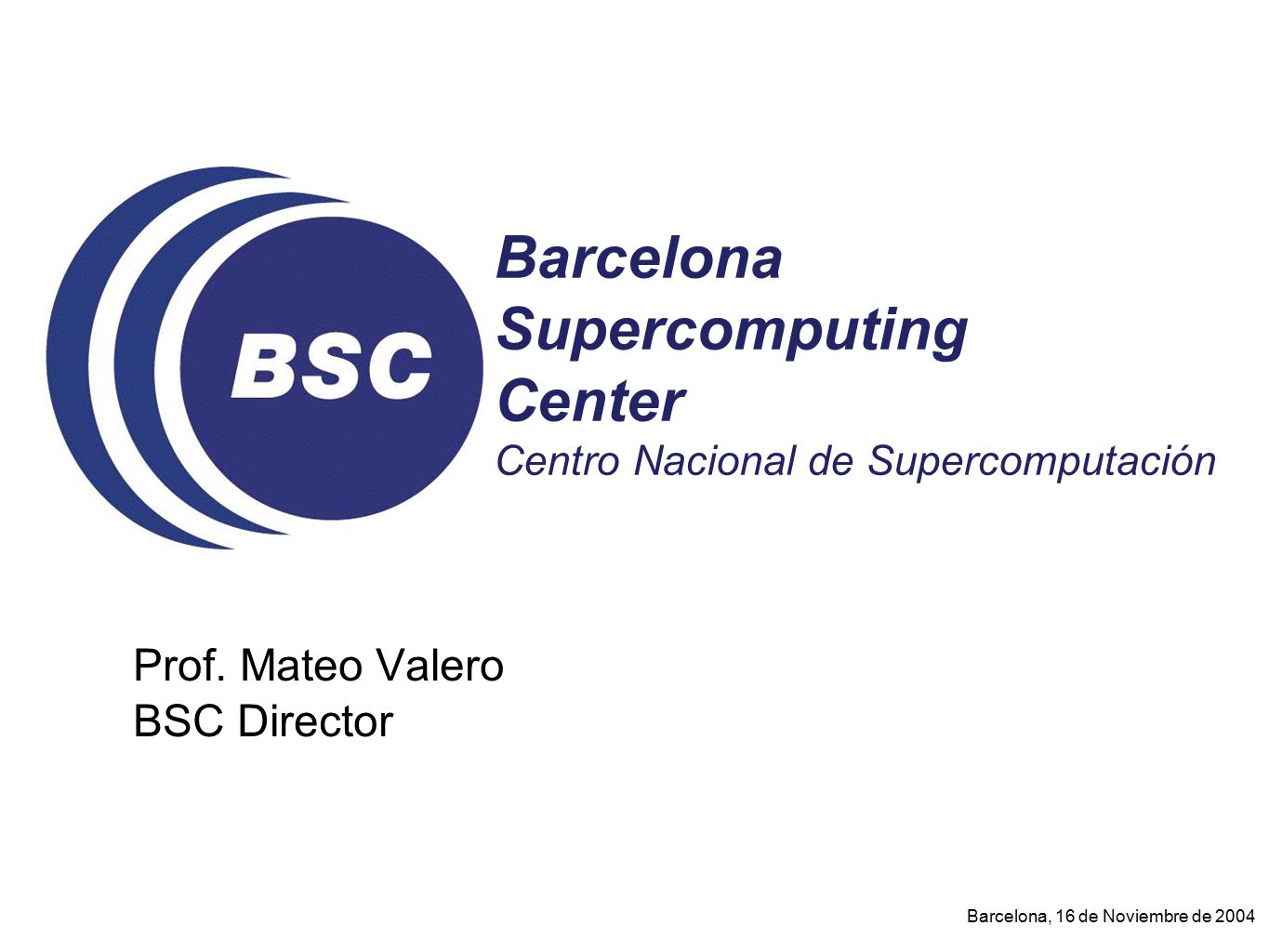 BSC

Barcelona Supercomputing Center
Centro Nacional de Supercomputación

Prof. Mateo Valero
BSC Director

Barcelona, 16 de Noviembre de 2004